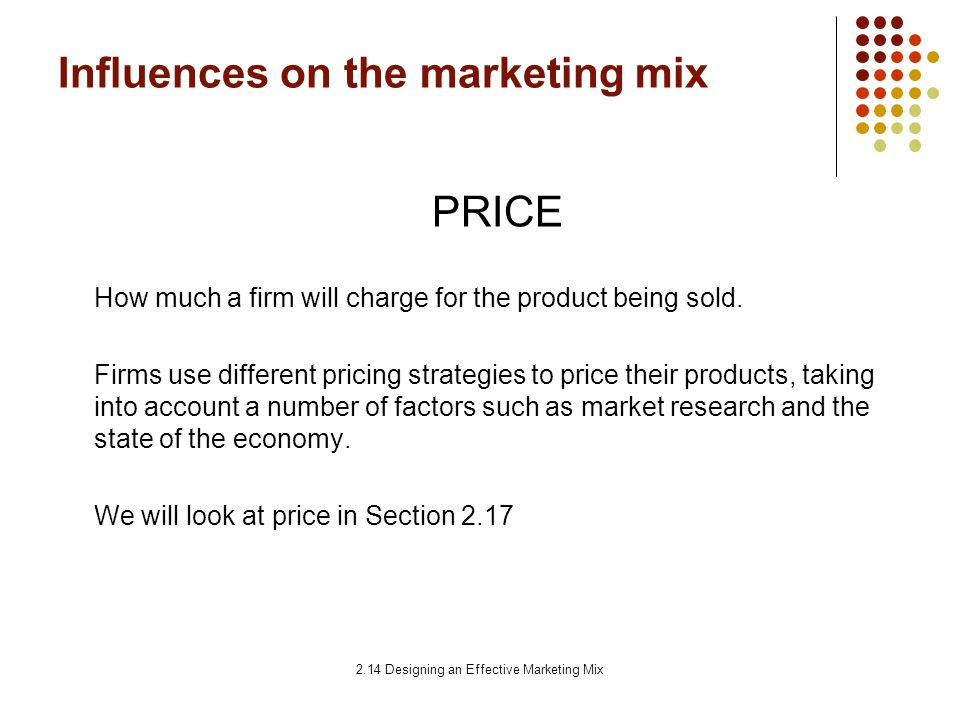 Influences on the marketing mix

PRICE

How much a firm will charge for the product being sold.

Firms use different pricing strategies to price their products, taking into account a number of factors such as market research and the state of the economy.

We will look at price in Section 2.17

2.14 Designing an Effective Marketing Mix